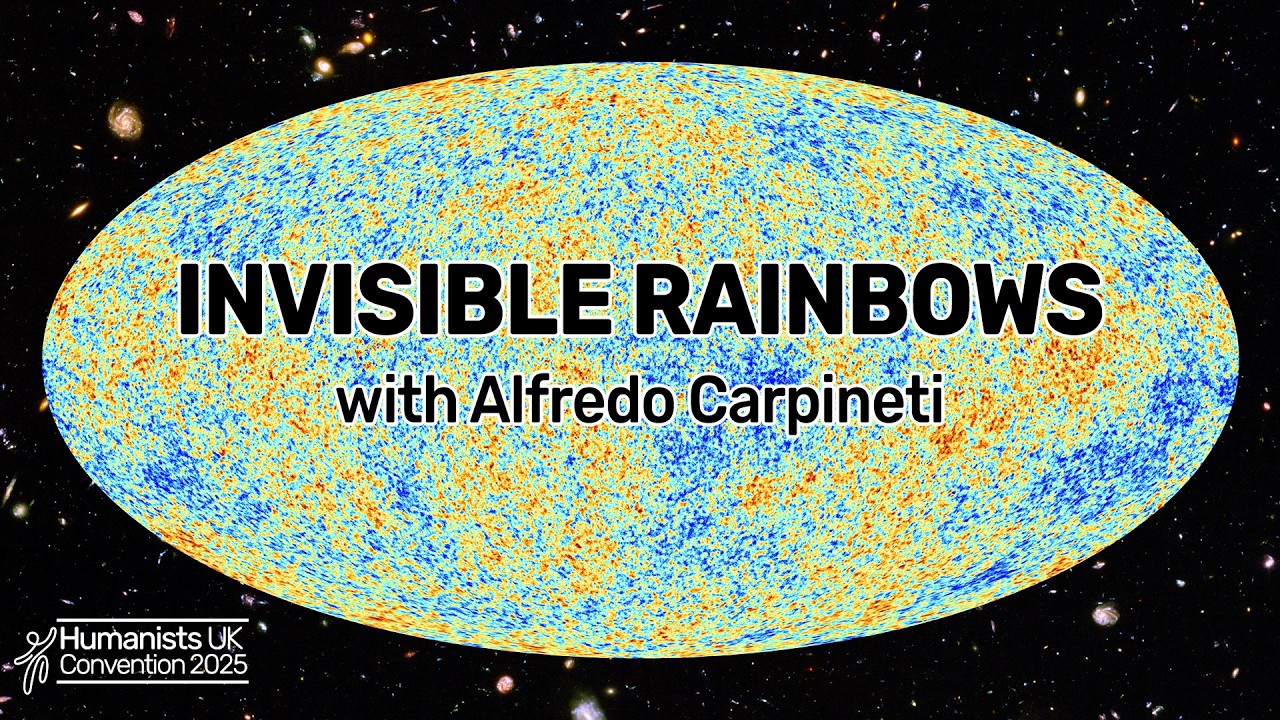 INVISIBLE RAINBOWS
with Alfredo Carpineti

Humanists UK
Convention 2025